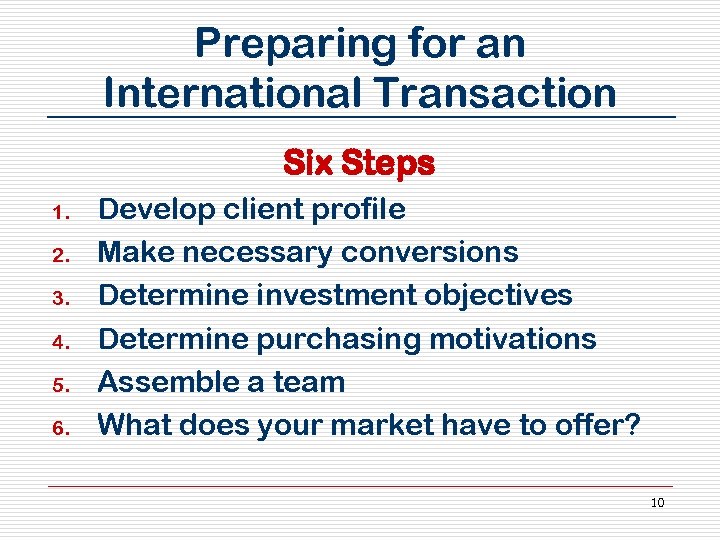 Preparing for an International Transaction

Six Steps

1. Develop client profile
2. Make necessary conversions
3. Determine investment objectives
4. Determine purchasing motivations
5. Assemble a team
6. What does your market have to offer?

10